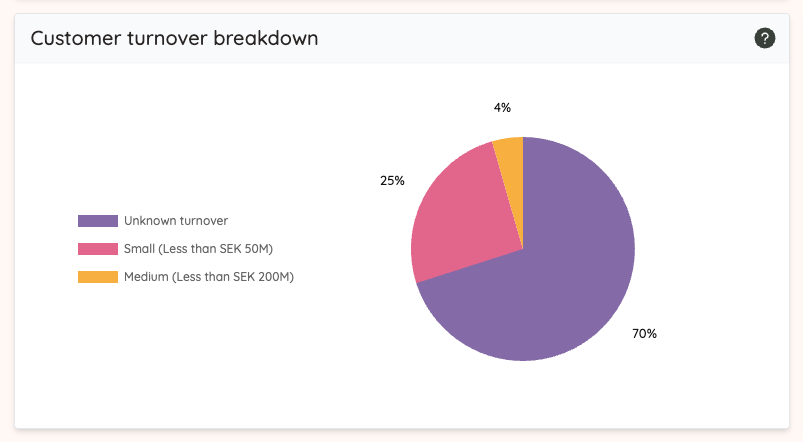 Customer turnover breakdown

?

Unknown turnover
Small (Less than SEK 50M)
Medium (Less than SEK 200M)

4%
25%
70%